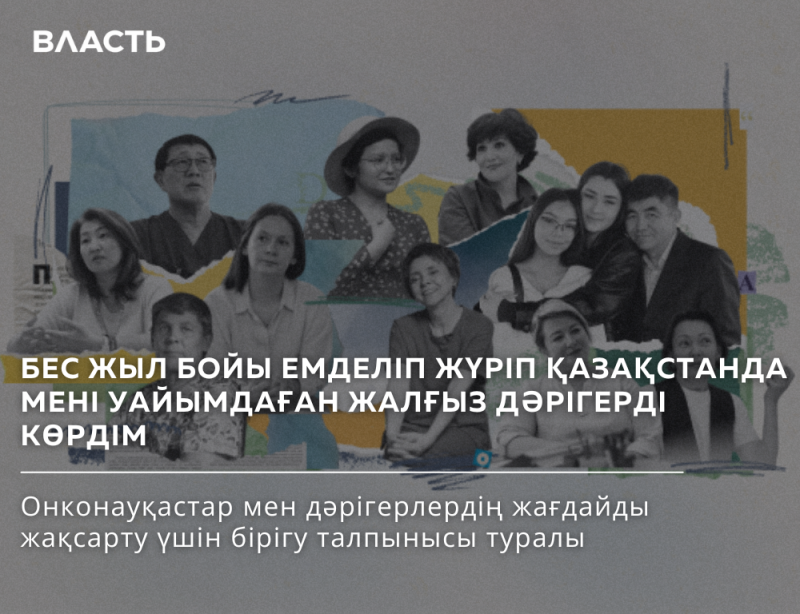 ВЛАСТЬ

БЕС ЖЫЛ БОЙЫ ЕМДЕЛІП ЖҮРІП ҚАЗАҚСТАНДА МЕНІ УАЙЫМДАҒАН ЖАЛҒЫЗ ДӘРІГЕРДІ КӨРДІМ

Онконауқастар мен дәрігерлердің жағдайды жақсарту үшін бірігу талпынысы туралы